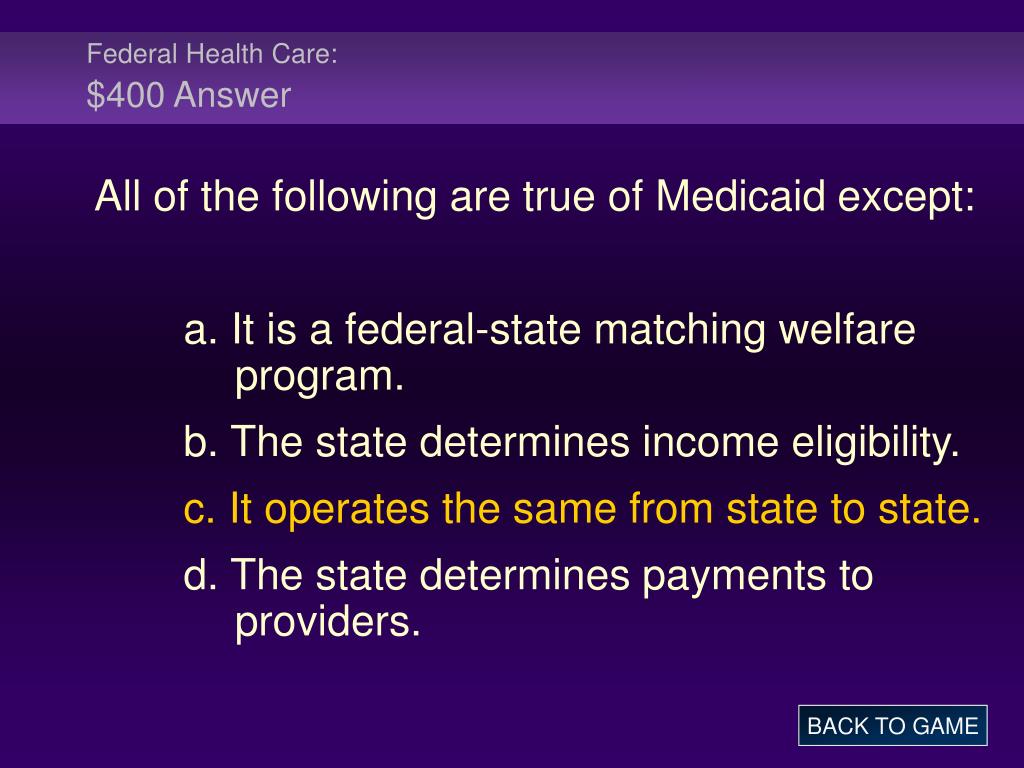 Federal Health Care:
\$400 Answer

All of the following are true of Medicaid except:

a. It is a federal-state matching welfare program.

b. The state determines income eligibility.

c. It operates the same from state to state.

d. The state determines payments to providers.

BACK TO GAME